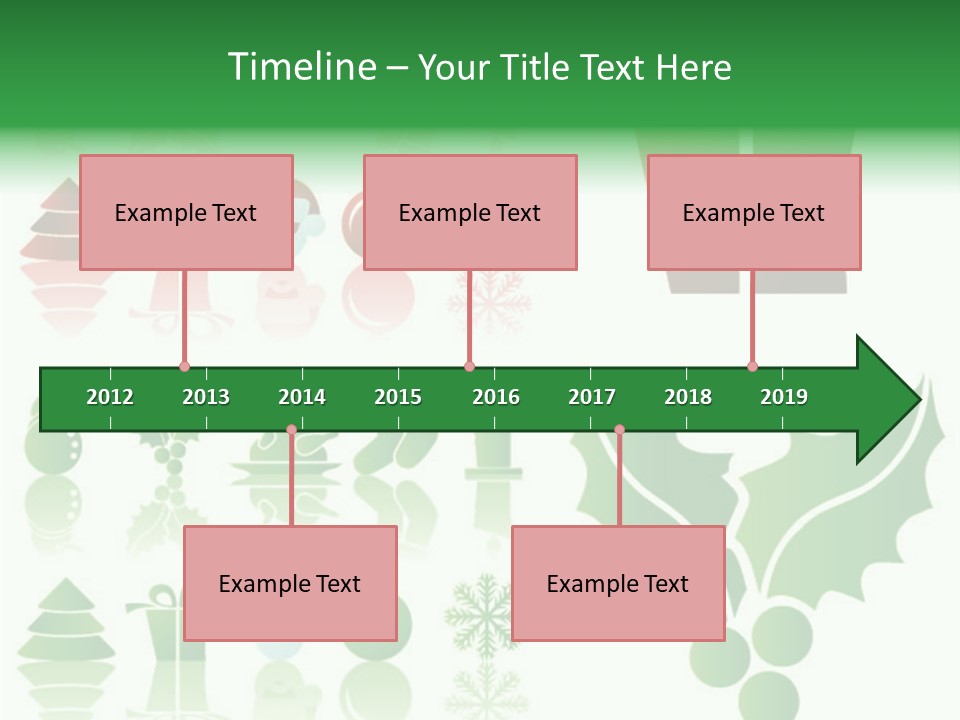 Timeline – Your Title Text Here

Example Text

Example Text

Example Text

2012 2013 2014 2015 2016 2017 2018 2019

Example Text

Example Text